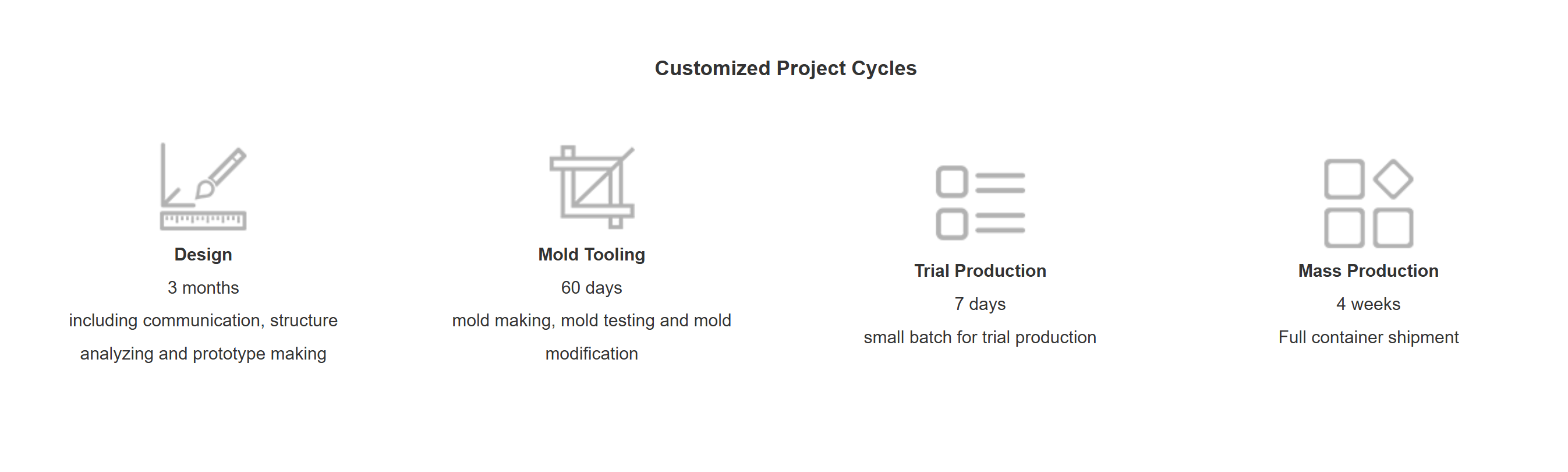 Customized Project Cycles

Design

3 months

including communication, structure analyzing and prototype making

Mold Tooling

60 days

mold making, mold testing and mold modification

Trial Production

7 days

small batch for trial production

Mass Production

4 weeks

Full container shipment